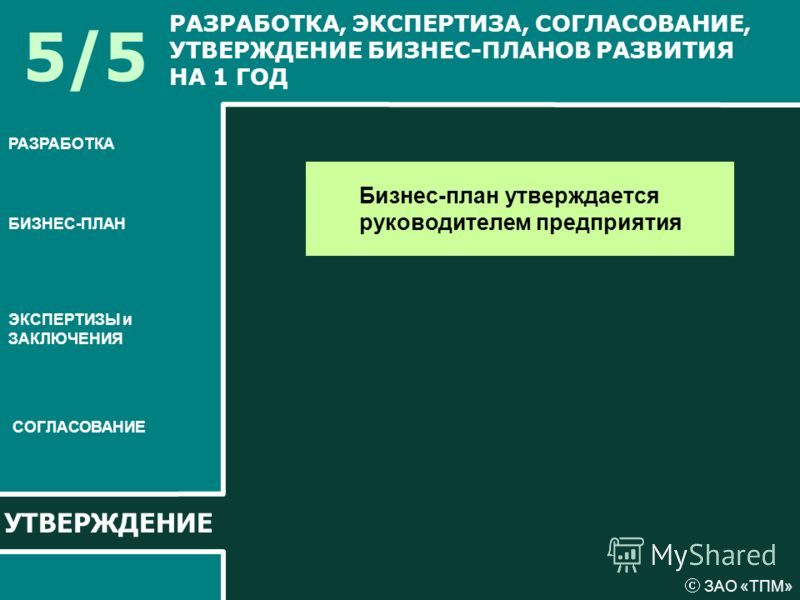 5/5

РАЗРАБОТКА, ЭКСПЕРТИЗА, СОГЛАСОВАНИЕ, УТВЕРЖДЕНИЕ БИЗНЕС-ПЛАНОВ РАЗВИТИЯ НА 1 ГОД

РАЗРАБОТКА

БИЗНЕС-ПЛАН

ЭКСПЕРТИЗЫ и ЗАКЛЮЧЕНИЯ

СОГЛАСОВАНИЕ

УТВЕРЖДЕНИЕ

Бизнес-план утверждается руководителем предприятия

MyShared

© ЗАО «ТПМ»